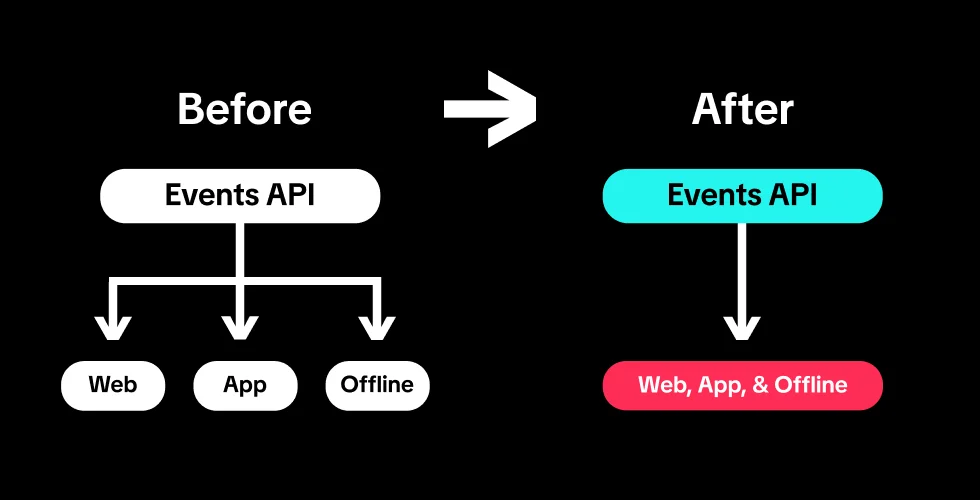 Before

Events API

Web

App

Offline

After

Events API

Web, App, & Offline